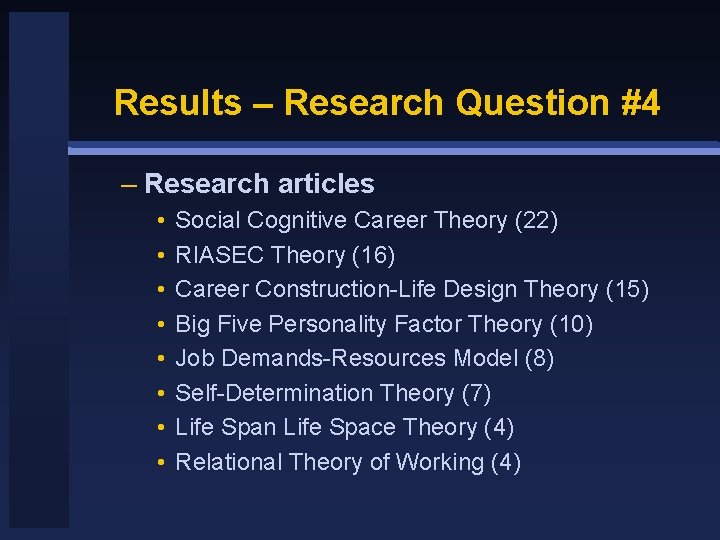 Results – Research Question #4

– Research articles
• Social Cognitive Career Theory (22)
• RIASEC Theory (16)
• Career Construction-Life Design Theory (15)
• Big Five Personality Factor Theory (10)
• Job Demands-Resources Model (8)
• Self-Determination Theory (7)
• Life Span Life Space Theory (4)
• Relational Theory of Working (4)